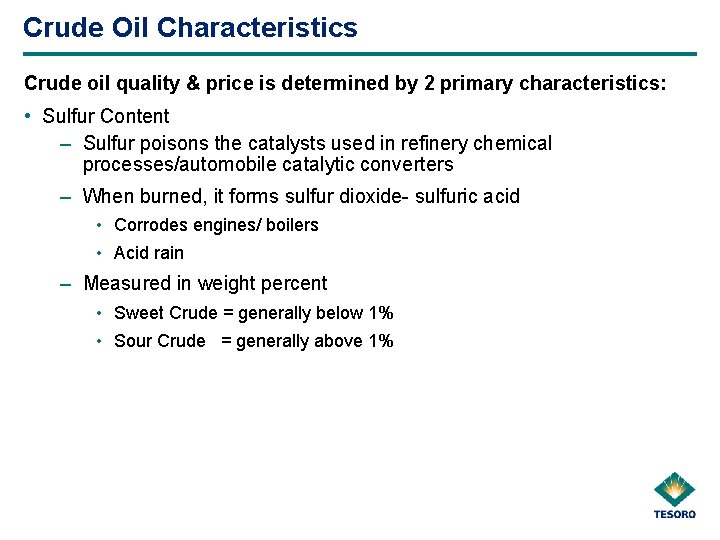 Crude Oil Characteristics

Crude oil quality & price is determined by 2 primary characteristics:

• Sulfur Content

– Sulfur poisons the catalysts used in refinery chemical processes/automobile catalytic converters

– When burned, it forms sulfur dioxide- sulfuric acid

• Corrodes engines/ boilers

• Acid rain

– Measured in weight percent

• Sweet Crude = generally below 1%

• Sour Crude = generally above 1%

TESORO